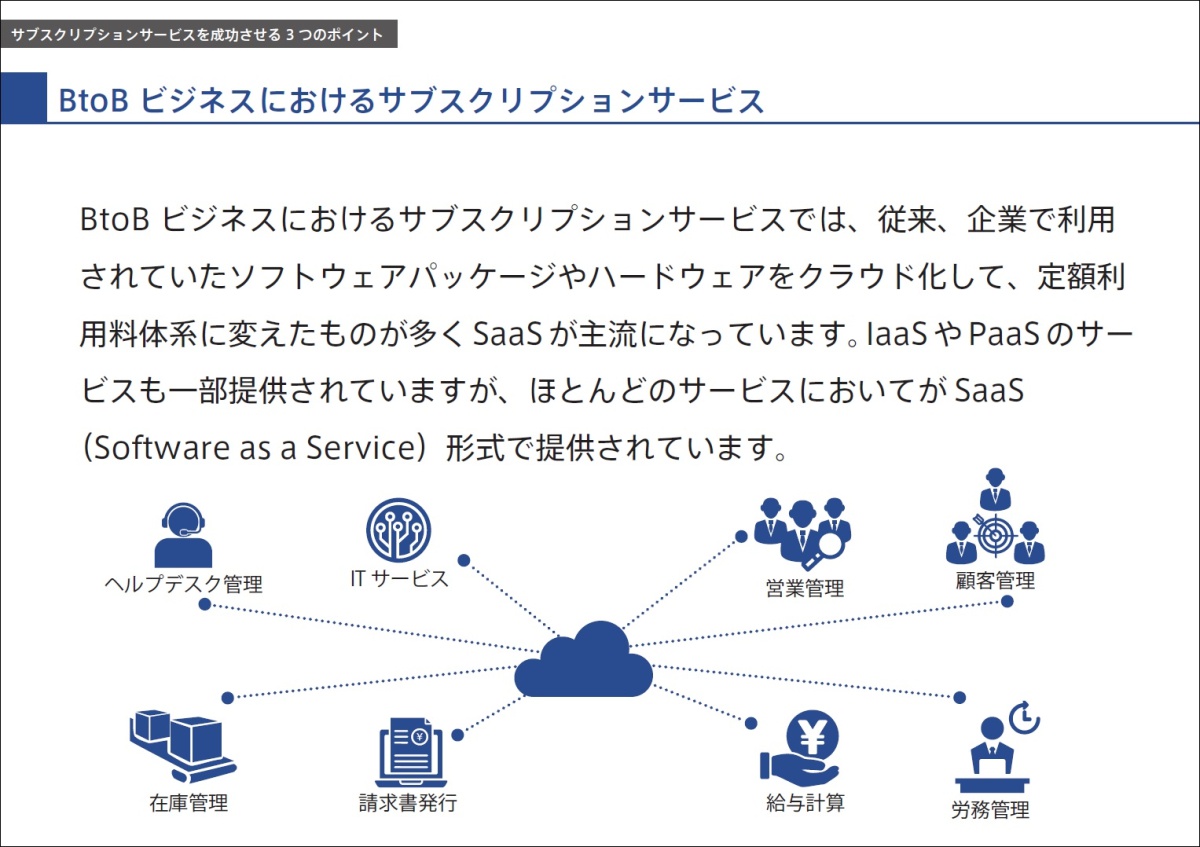 サブスクリプションサービスを成功させる 3 つのポイント

BtoB ビジネスにおけるサブスクリプションサービス

BtoB ビジネスにおけるサブスクリプションサービスでは、従来、企業で利用されていたソフトウェアパッケージやハードウェアをクラウド化して、定額利用料体系に変えたものが多く SaaS が主流になっています。IaaS や PaaS のサービスも一部提供されていますが、ほとんどのサービスにおいてが SaaS（Software as a Service）形式で提供されています。

ヘルプデスク管理

IT サービス

営業管理

顧客管理

在庫管理

請求書発行

給与計算

労務管理